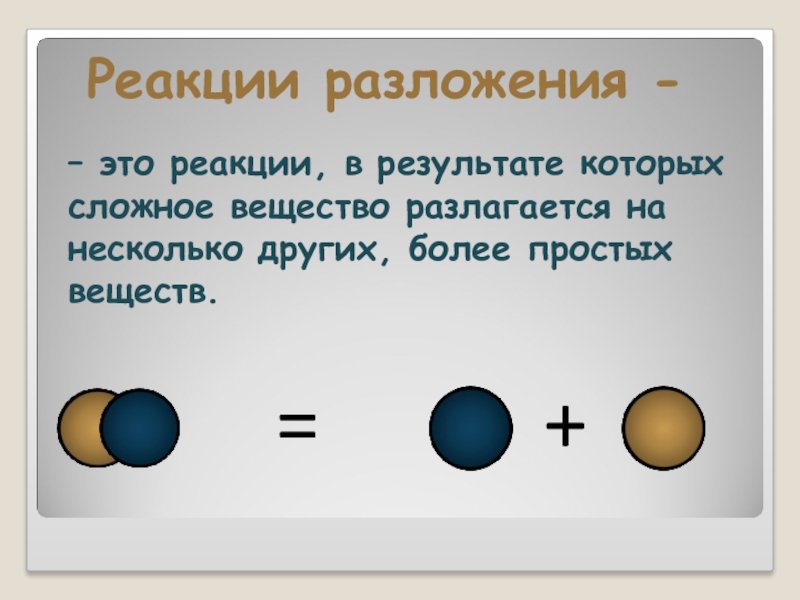 Реакции разложения -

– это реакции, в результате которых сложное вещество разлагается на несколько других, более простых веществ.

= +